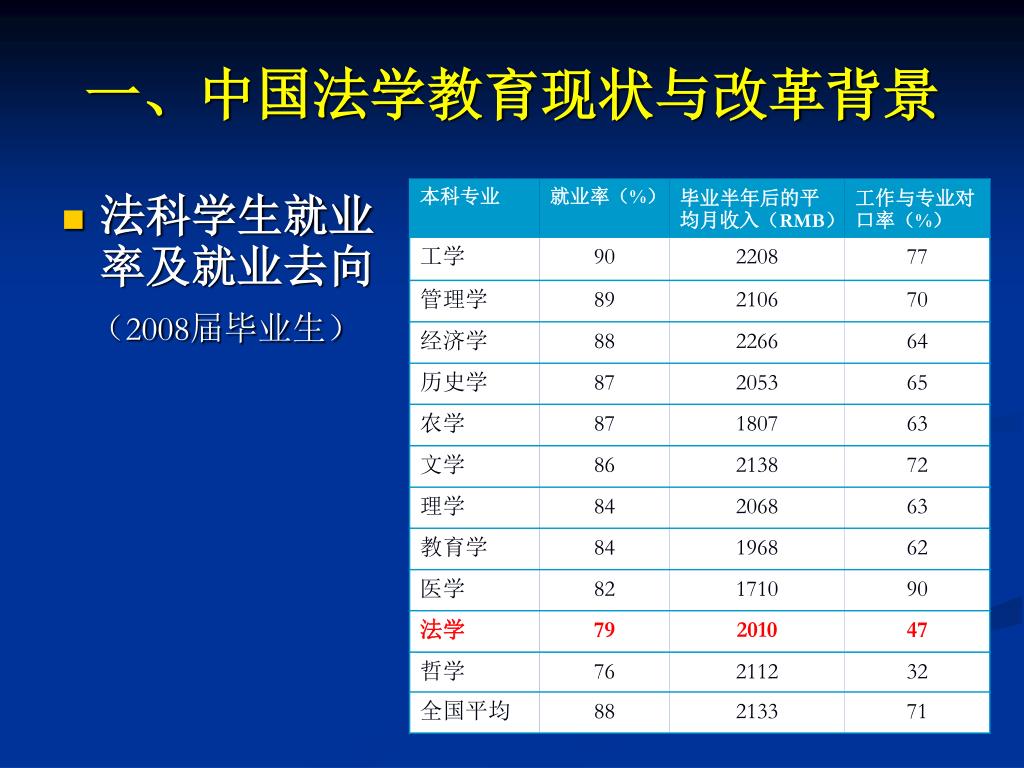 一、中国法学教育现状与改革背景

法科学生就业率及就业去向

（2008届毕业生）

| 本科专业 | 就业率（%） | 毕业半年后的平均月收入（RMB） | 工作与专业对口率（%） |
|---|---|---|---|
| 工学 | 90 | 2208 | 77 |
| 管理学 | 89 | 2106 | 70 |
| 经济学 | 88 | 2266 | 64 |
| 历史学 | 87 | 2053 | 65 |
| 农学 | 87 | 1807 | 63 |
| 文学 | 86 | 2138 | 72 |
| 理学 | 84 | 2068 | 63 |
| 教育学 | 84 | 1968 | 62 |
| 医学 | 82 | 1710 | 90 |
| 法学 | 79 | 2010 | 47 |
| 哲学 | 76 | 2112 | 32 |
| 全国平均 | 88 | 2133 | 71 |